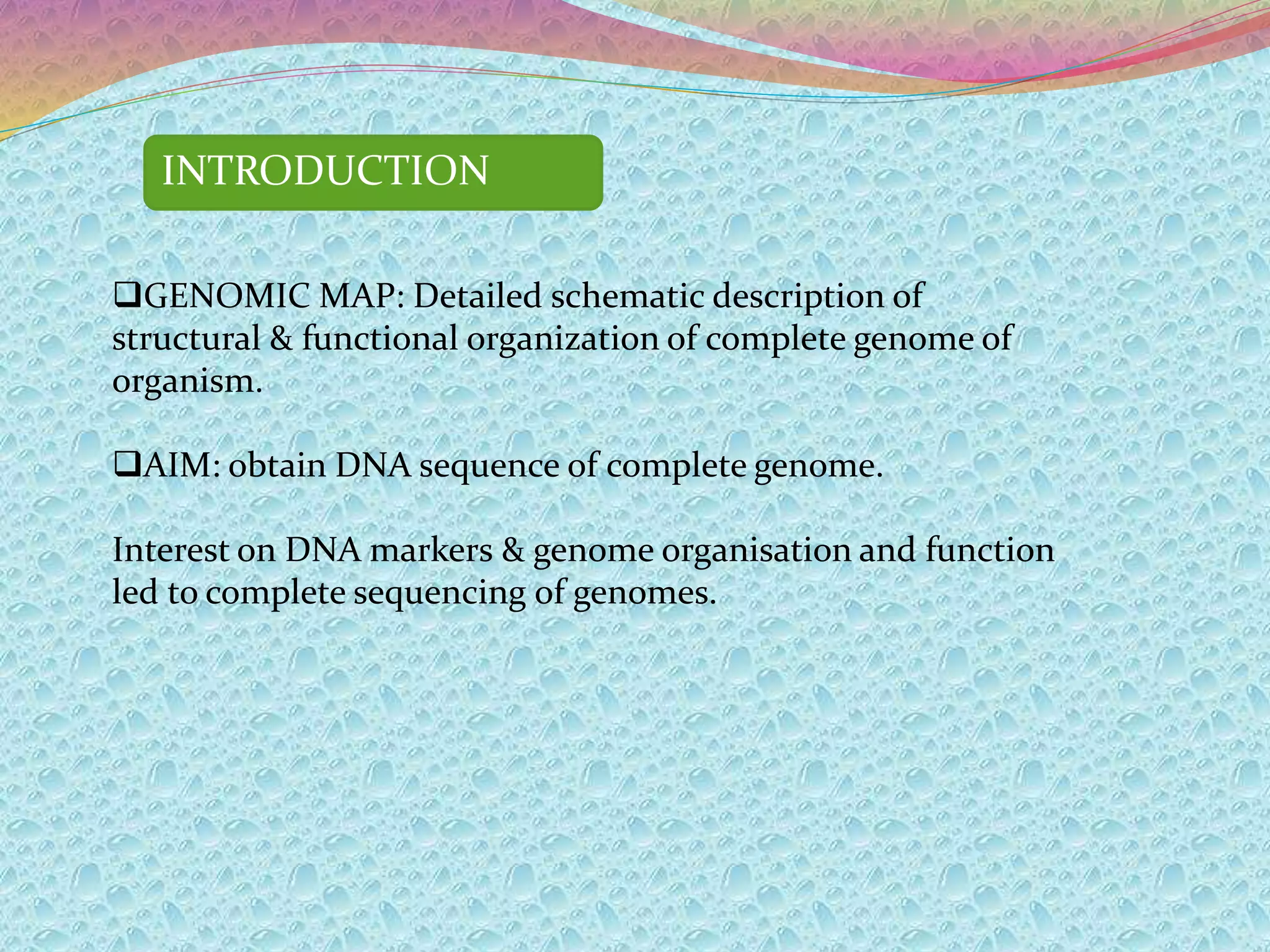 INTRODUCTION

❑GENOMIC MAP: Detailed schematic description of structural & functional organization of complete genome of organism.

❑AIM: obtain DNA sequence of complete genome.

Interest on DNA markers & genome organisation and function led to complete sequencing of genomes.